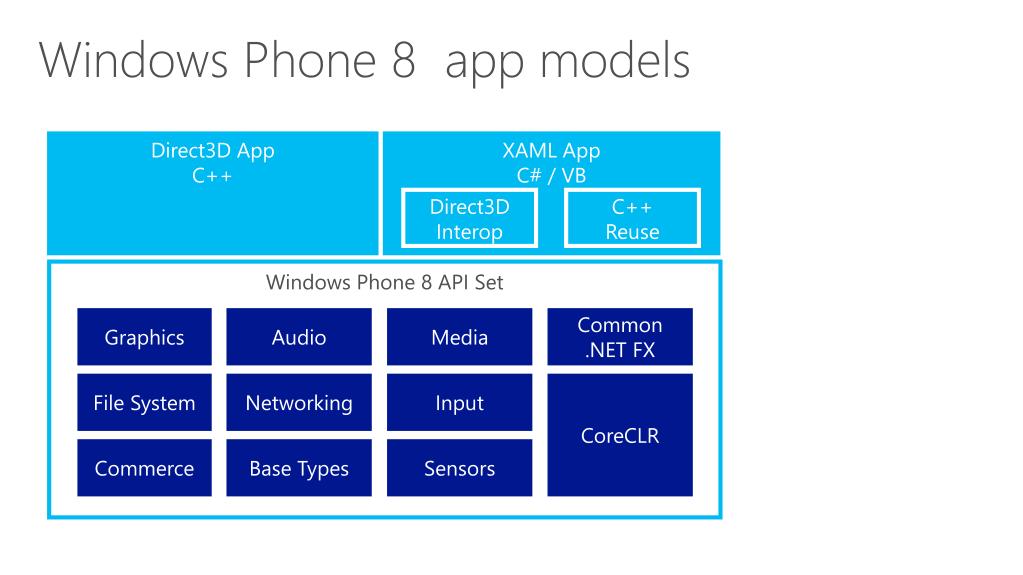 Windows Phone 8 app models

Direct3D App
C++

XAML App
C# / VB

Direct3D Interop

C++ Reuse

Windows Phone 8 API Set

Graphics

Audio

Media

Common .NET FX

File System

Networking

Input

CoreCLR

Commerce

Base Types

Sensors